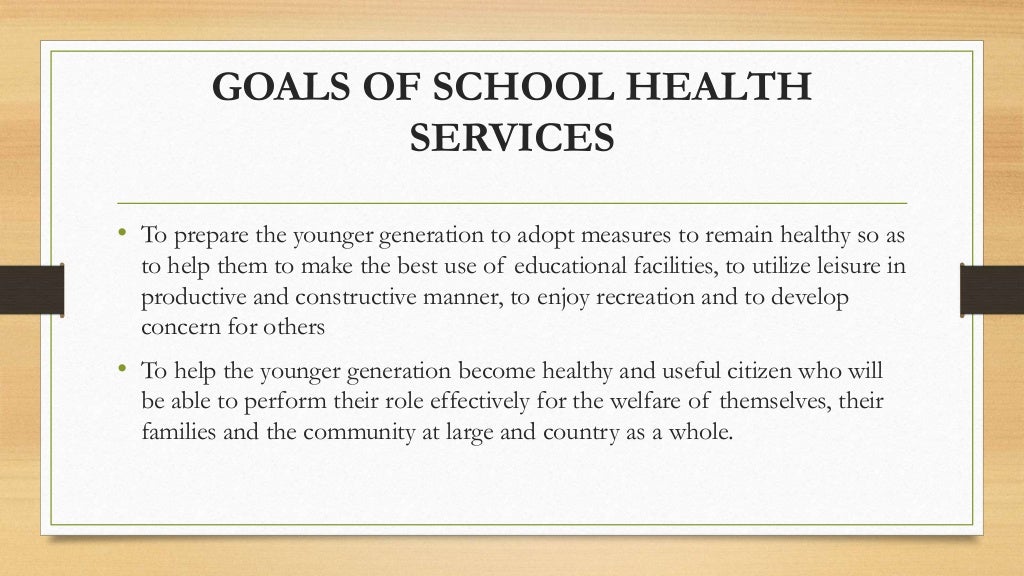 GOALS OF SCHOOL HEALTH SERVICES

• To prepare the younger generation to adopt measures to remain healthy so as to help them to make the best use of educational facilities, to utilize leisure in productive and constructive manner, to enjoy recreation and to develop concern for others

• To help the younger generation become healthy and useful citizen who will be able to perform their role effectively for the welfare of themselves, their families and the community at large and country as a whole.